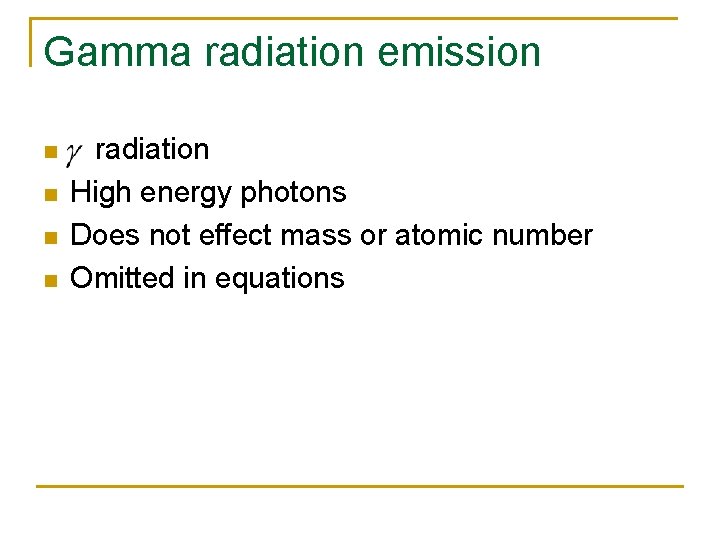 Gamma radiation emission

- $\gamma$ radiation
- High energy photons
- Does not effect mass or atomic number
- Omitted in equations